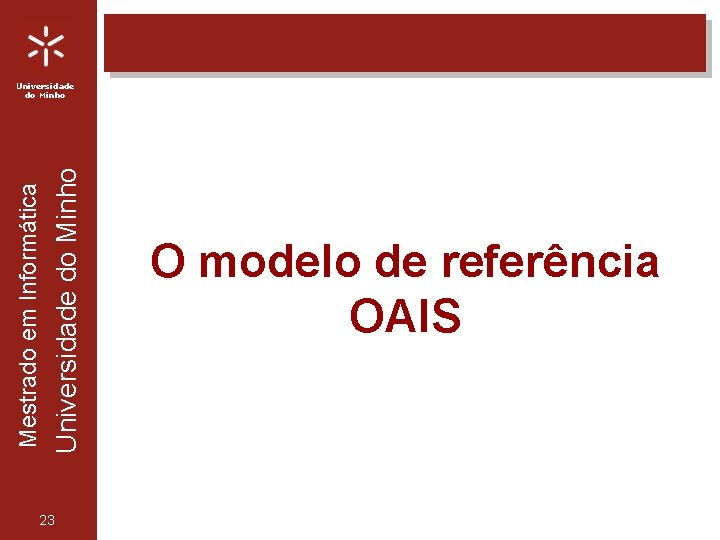 Universidade do Minho

Mestrado em Informática
Universidade do Minho

O modelo de referência OAIS

23